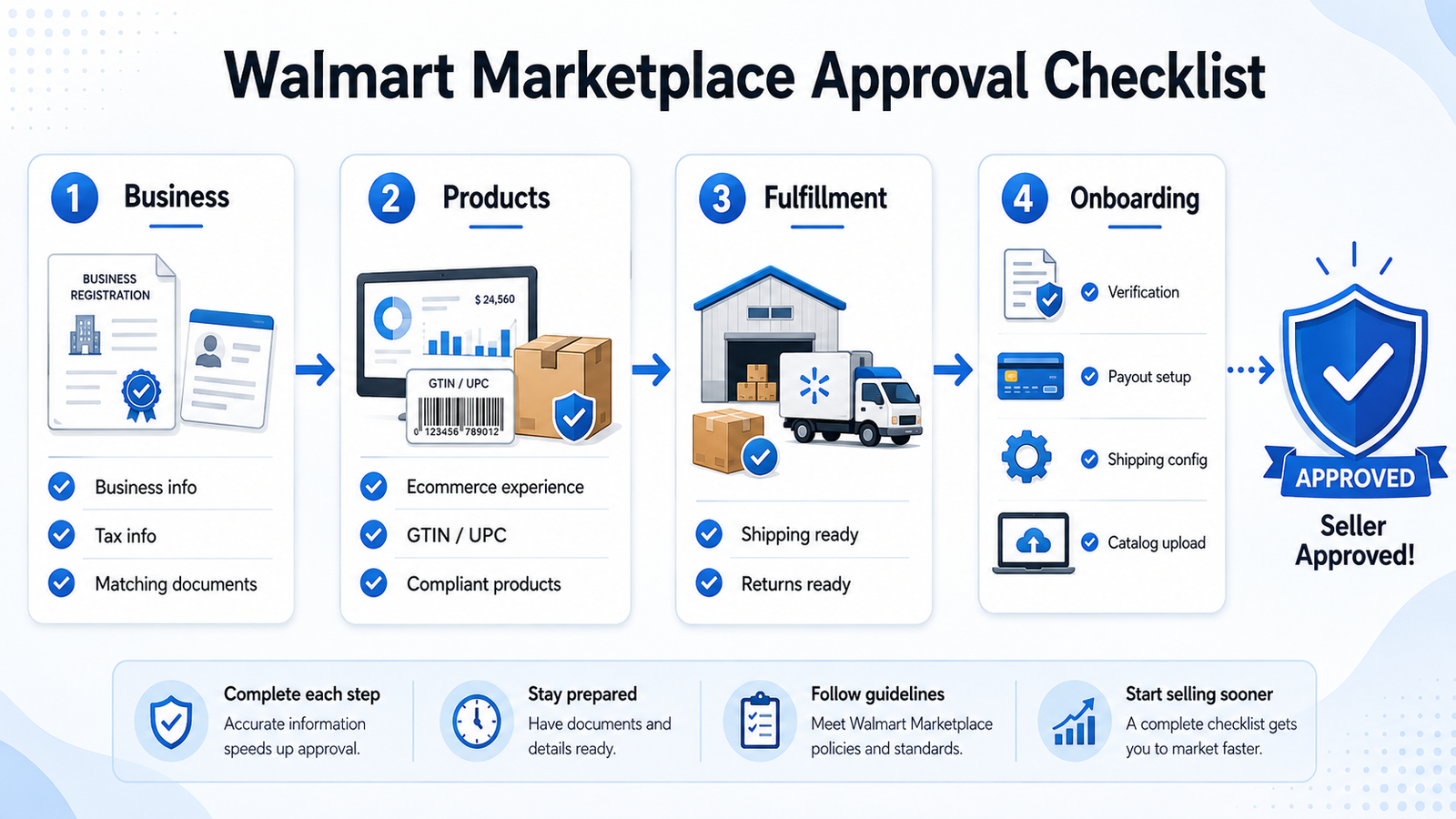 Walmart Marketplace Approval Checklist

1 Business

BUSINESS REGISTRATION

Business info
Tax info
Matching documents

2 Products

$ 24,560

GTIN / UPC
0 123456 789012

Ecommerce experience
GTIN / UPC
Compliant products

3 Fulfillment

Shipping ready
Returns ready

4 Onboarding

Verification
Payout setup
Shipping config
Catalog upload

APPROVED

Seller Approved!

Complete each step
Accurate information speeds up approval.

Stay prepared
Have documents and details ready.

Follow guidelines
Meet Walmart Marketplace policies and standards.

Start selling sooner
A complete checklist gets you to market faster.